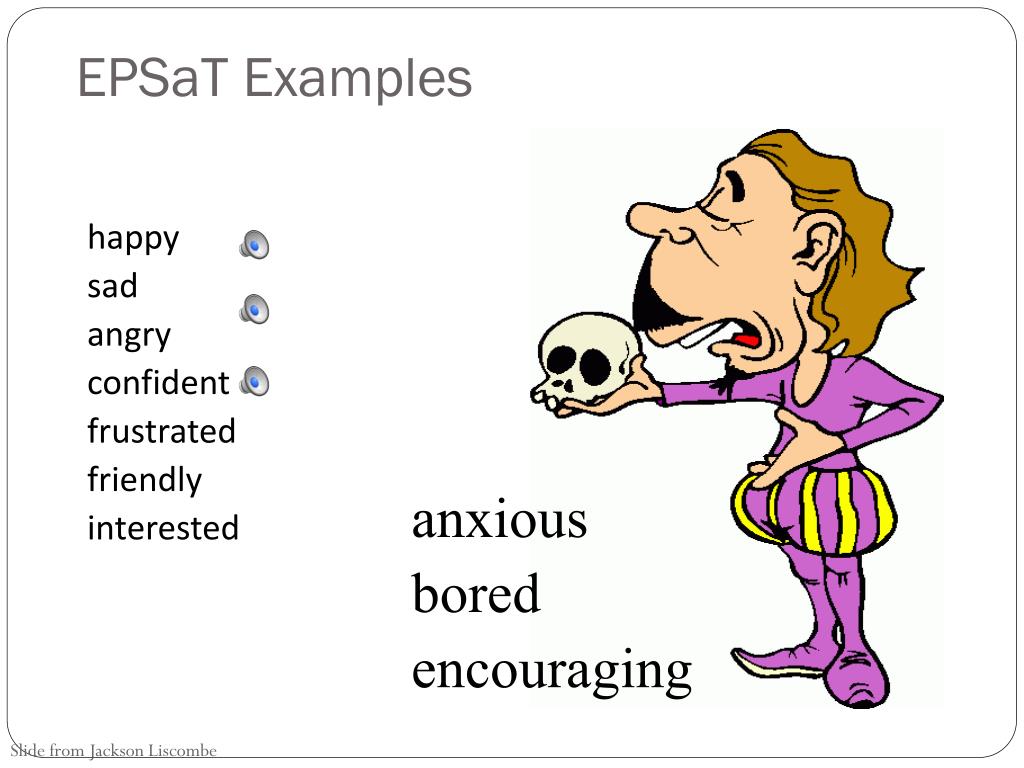 EPSaT Examples

happy
sad
angry
confident
frustrated
friendly
interested

anxious
bored
encouraging

Slide from Jackson Liscombe